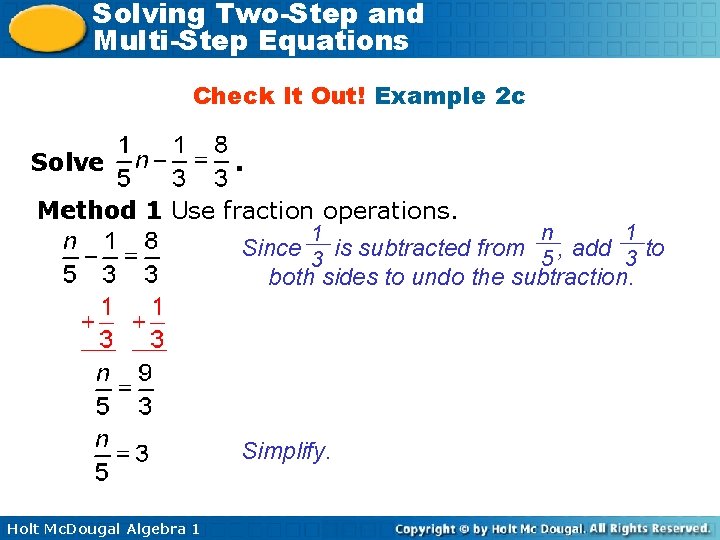 Solving Two-Step and Multi-Step Equations

Check It Out! Example 2c

Solve $\frac{1}{5}n - \frac{1}{3} = \frac{8}{3}$.

Method 1 Use fraction operations.

$\frac{n}{5} - \frac{1}{3} = \frac{8}{3}$

Since $\frac{1}{3}$ is subtracted from $\frac{n}{5}$, add $\frac{1}{3}$ to both sides to undo the subtraction.

$+\frac{1}{3}$ $+\frac{1}{3}$

$\frac{n}{5} = \frac{9}{3}$

$\frac{n}{5} = 3$

Simplify.

Holt McDougal Algebra 1

Copyright © by Holt Mc Dougal. All Rights Reserved.